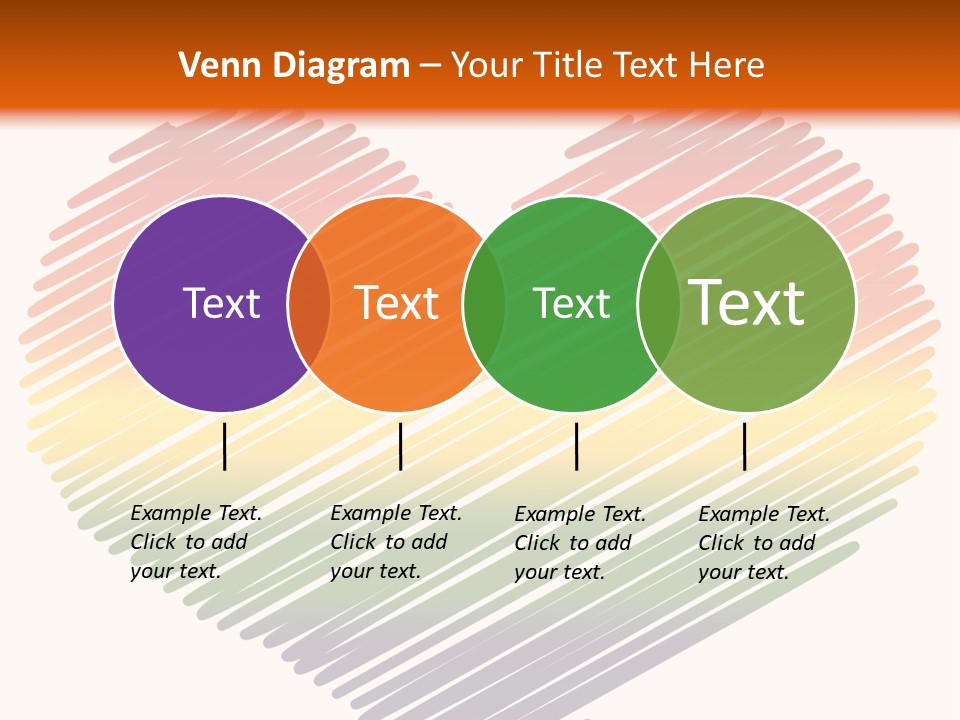 Venn Diagram – Your Title Text Here

Text

Text

Text

Text

Example Text. Click to add your text.

Example Text. Click to add your text.

Example Text. Click to add your text.

Example Text. Click to add your text.